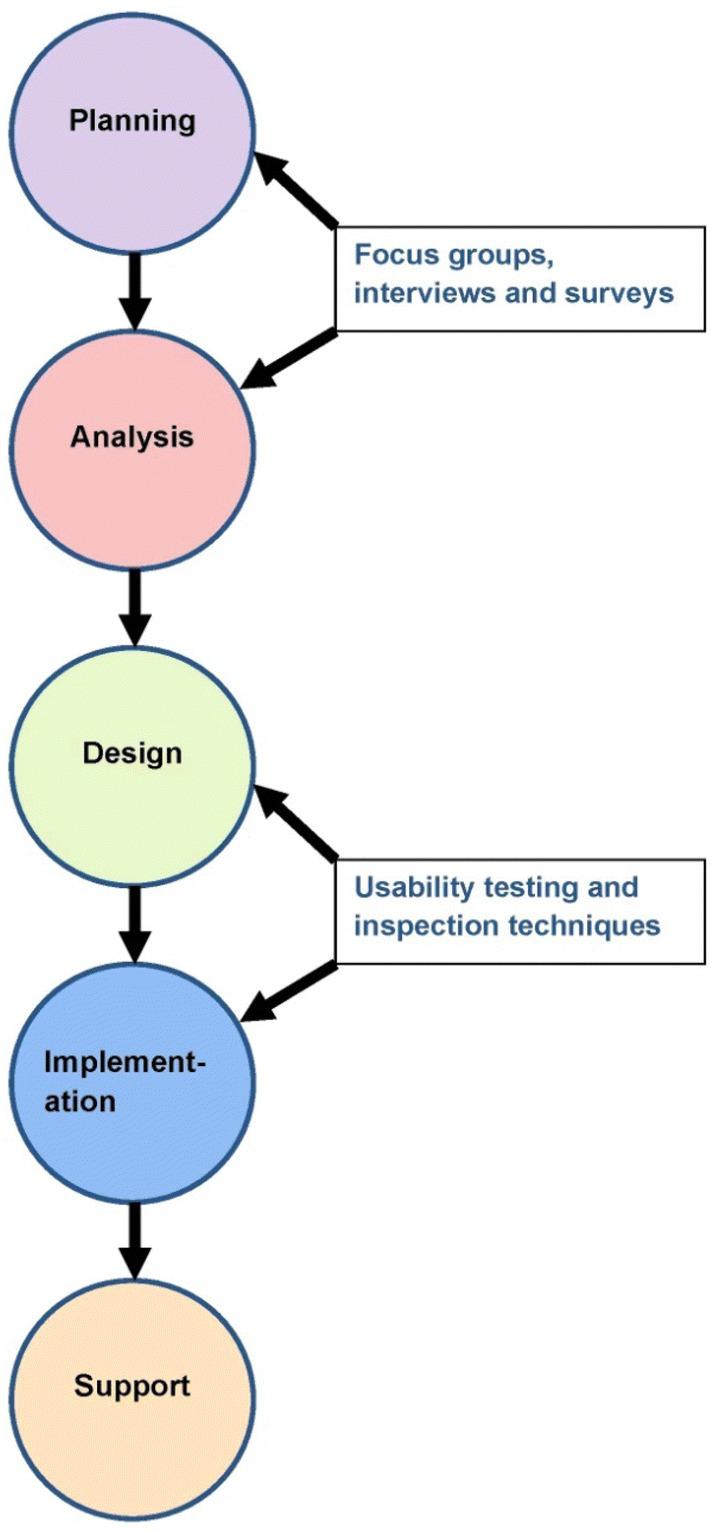 Planning

Focus groups, interviews and surveys

Analysis

Design

Usability testing and inspection techniques

Implementation

Support